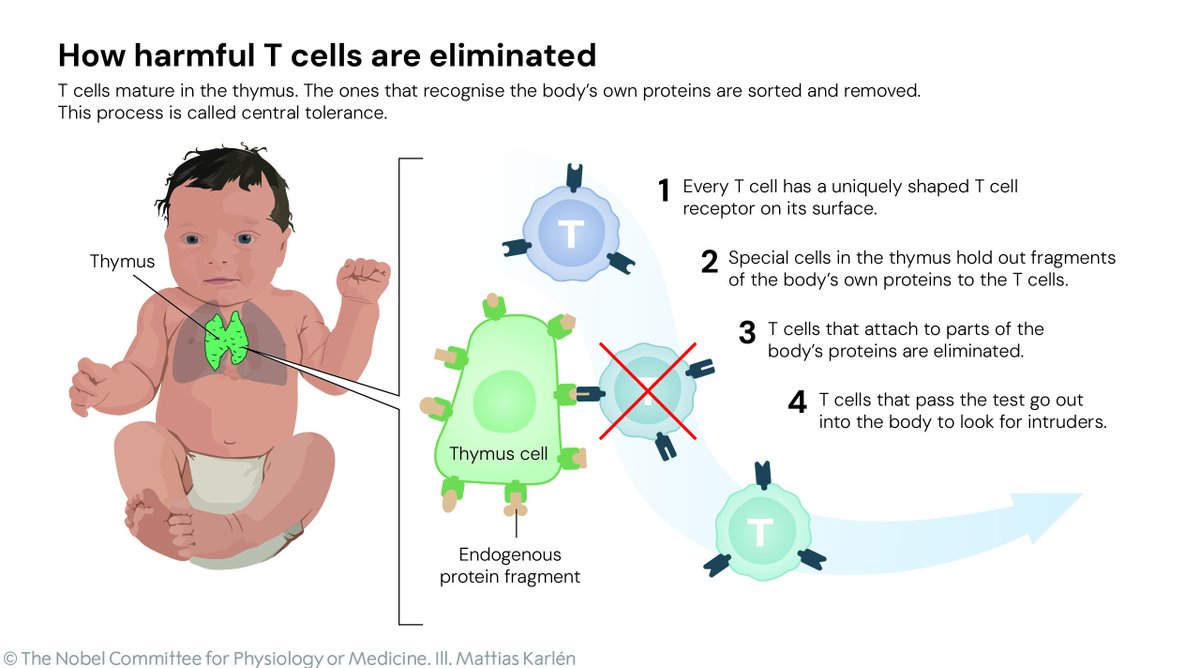 How harmful T cells are eliminated

T cells mature in the thymus. The ones that recognise the body's own proteins are sorted and removed. This process is called central tolerance.

Thymus

T

1 Every T cell has a uniquely shaped T cell receptor on its surface.

2 Special cells in the thymus hold out fragments of the body's own proteins to the T cells.

3 T cells that attach to parts of the body's proteins are eliminated.

4 T cells that pass the test go out into the body to look for intruders.

Thymus cell

Endogenous protein fragment

T

© The Nobel Committee for Physiology or Medicine. Ill. Mattias Karlén